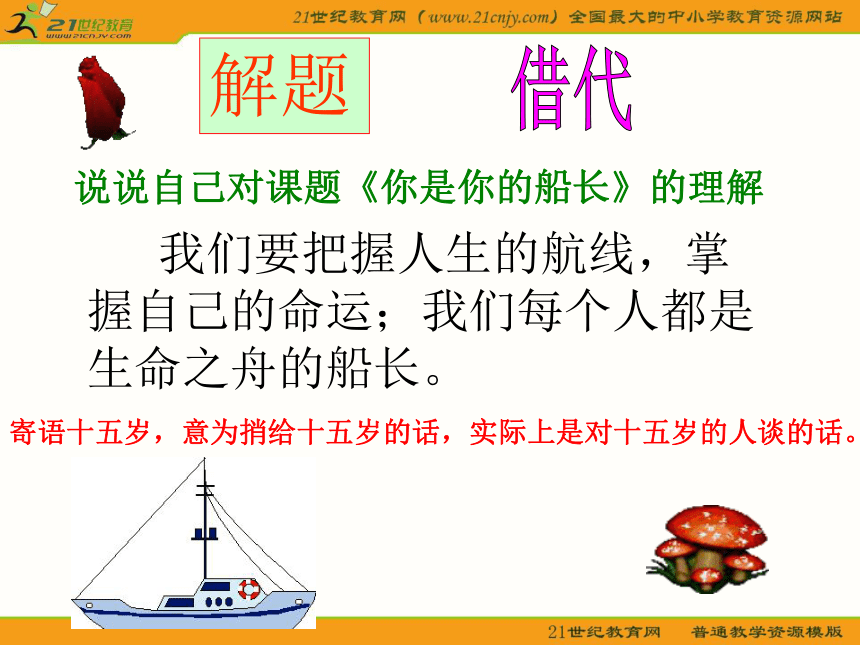 21世纪教育
www.21cnjy.com

21世纪教育网（www.21cnjy.com）全国最大的中小学教育资源网站

解题

借代

说说自己对课题《你是你的船长》的理解

我们要把握人生的航线，掌握自己的命运；我们每个人都是生命之舟的船长。

寄语十五岁，意为捎给十五岁的话，实际上是对十五岁的人谈的话。

21世纪教育网　普通教学资源模版